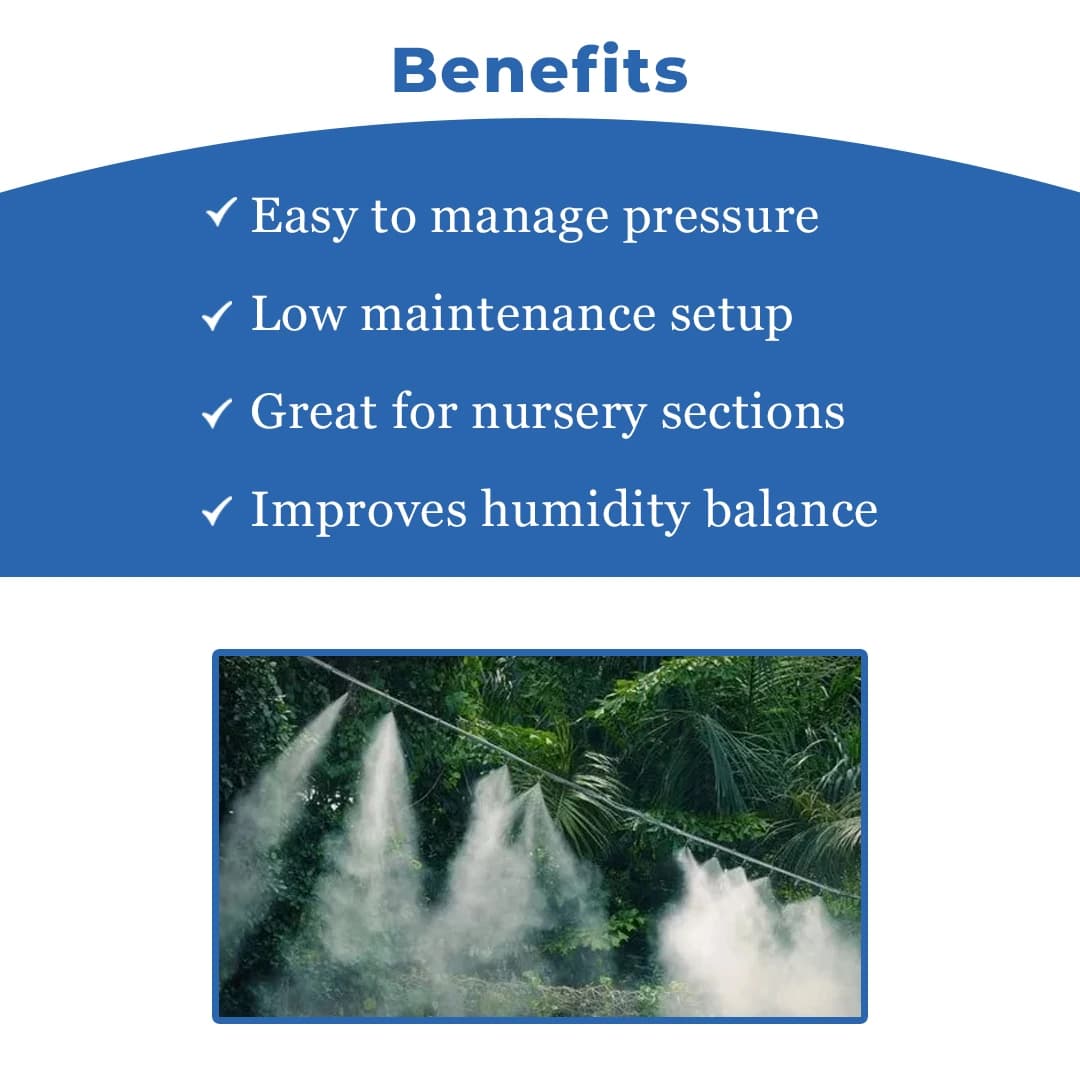 Benefits

✓ Easy to manage pressure

✓ Low maintenance setup

✓ Great for nursery sections

✓ Improves humidity balance